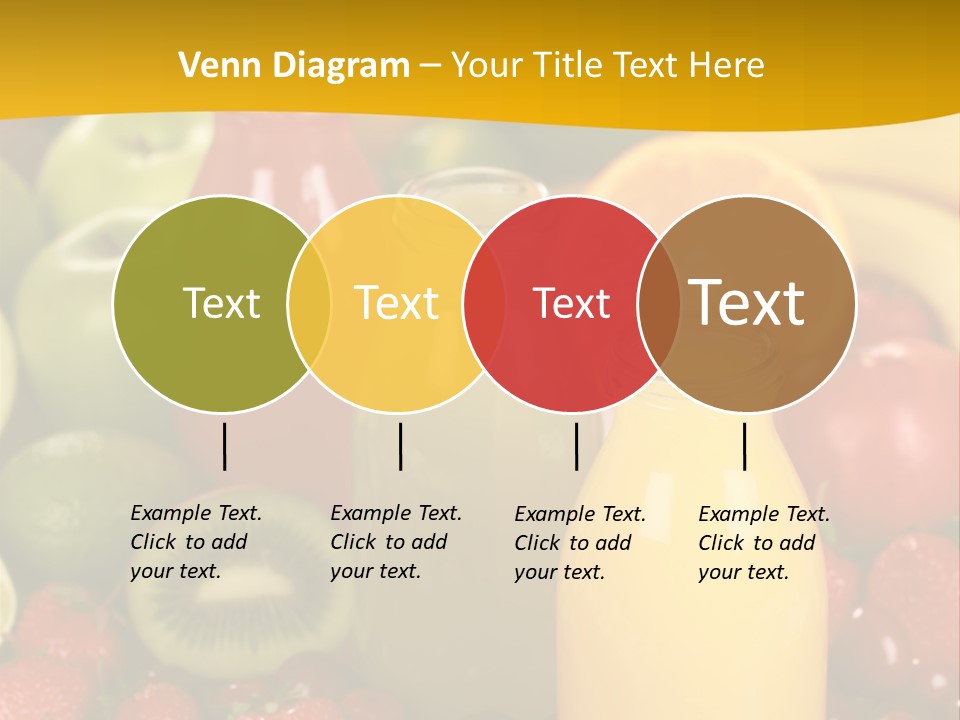 Venn Diagram – Your Title Text Here

Text

Text

Text

Text

Example Text. Click to add your text.

Example Text. Click to add your text.

Example Text. Click to add your text.

Example Text. Click to add your text.